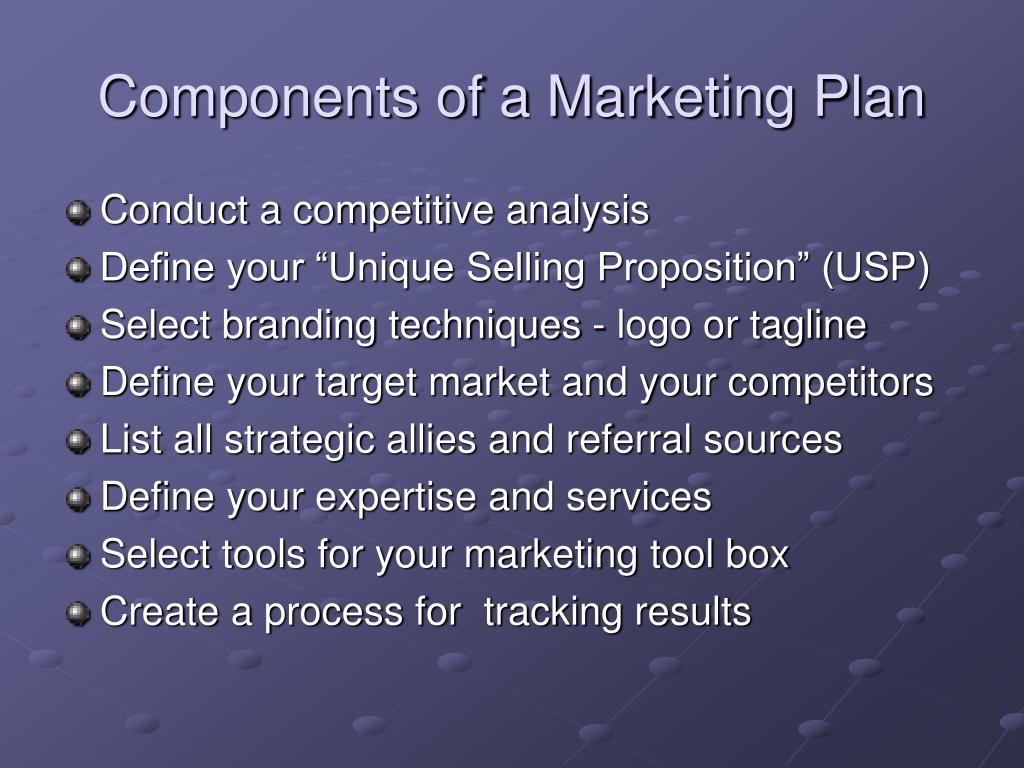 Components of a Marketing Plan

- Conduct a competitive analysis
- Define your “Unique Selling Proposition” (USP)
- Select branding techniques - logo or tagline
- Define your target market and your competitors
- List all strategic allies and referral sources
- Define your expertise and services
- Select tools for your marketing tool box
- Create a process for tracking results